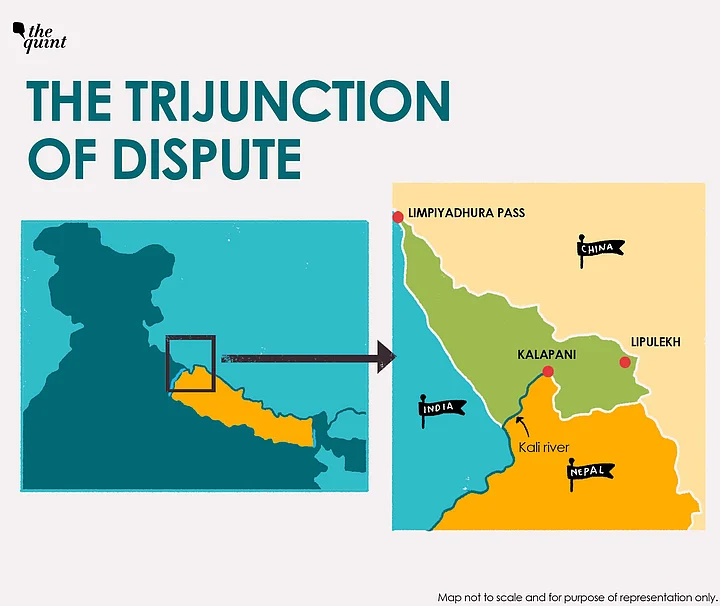 the quint

THE TRIJUNCTION OF DISPUTE

LIMPIYADHURA PASS

CHINA

LIPULEKH

KALAPANI

INDIA

Kali river

NEPAL

Map not to scale and for purpose of representation only.